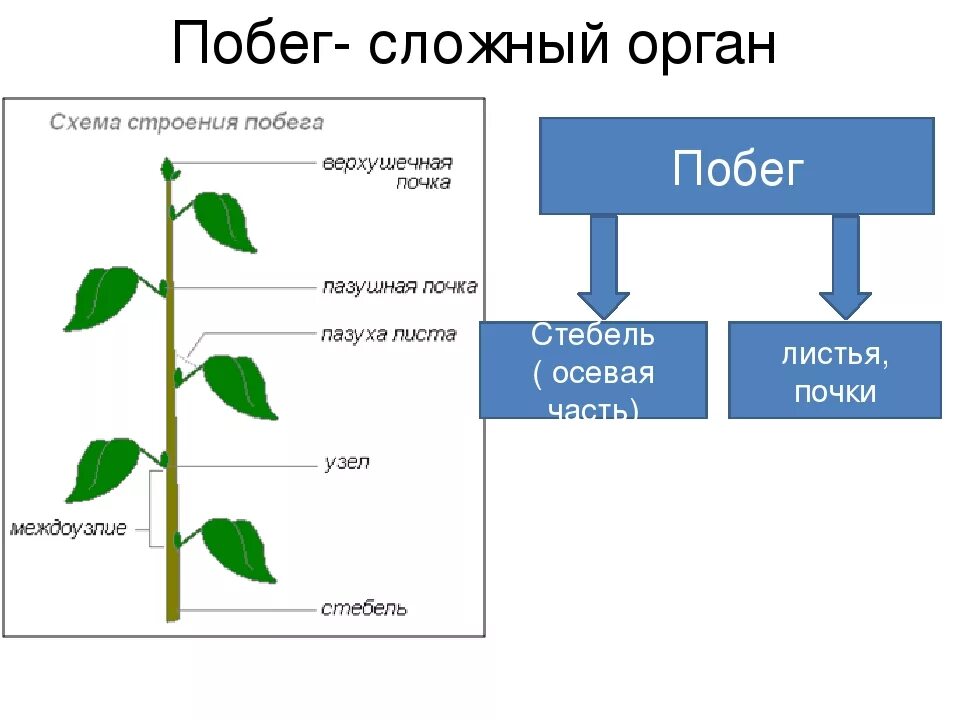 Побег- сложный орган

Схема строения побега

верхушечная почка

пазушная почка

пазуха листа

узел

междоузлие

стебель

Побег

Стебель ( осевая часть)

листья, почки